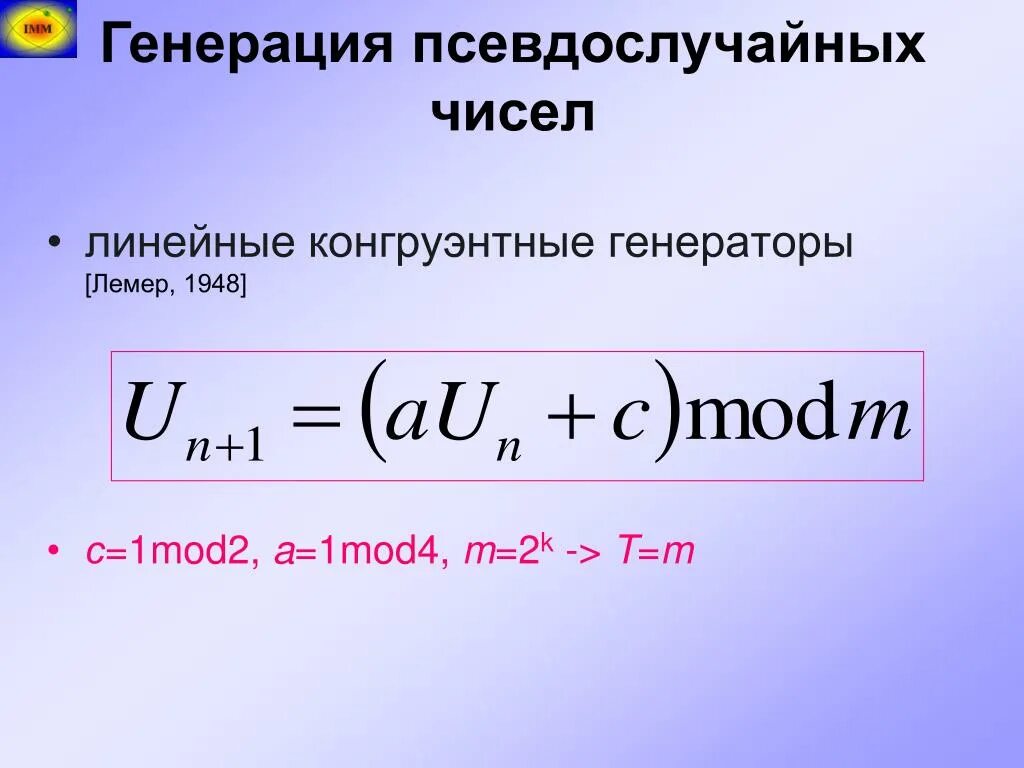 IMM

Генерация псевдослучайных чисел

• линейные конгруэнтные генераторы [Лемер, 1948]

$U_{n+1} = (aU_n + c) \bmod m$

• $c$=1mod2, $a$=1mod4, $m$=$2^k$ -> $T$=$m$